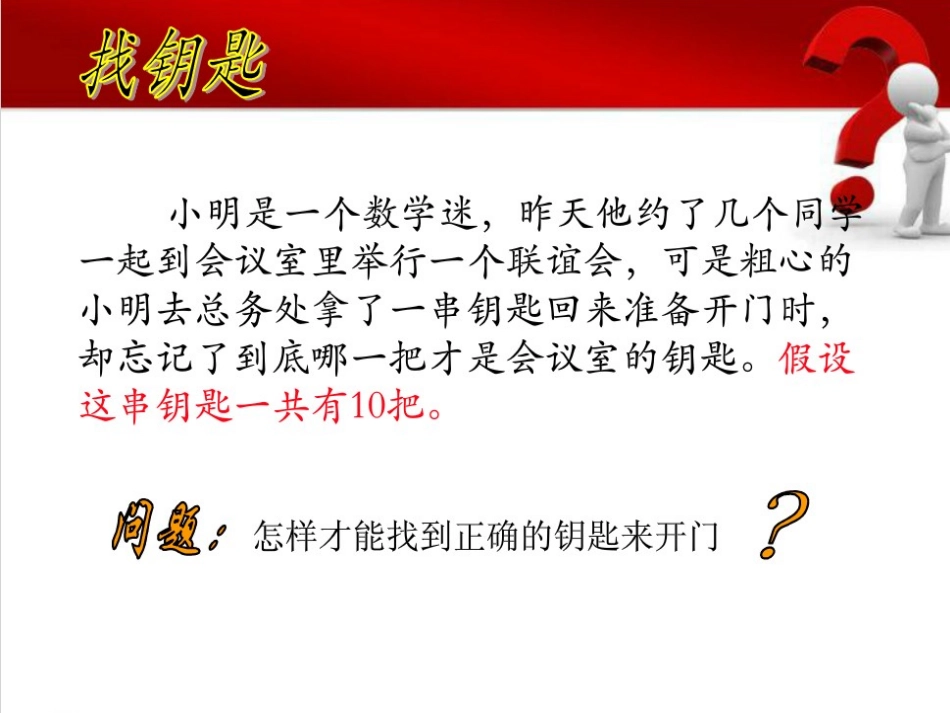 找钥匙

小明是一个数学迷，昨天他约了几个同学一起到会议室里举行一个联谊会，可是粗心的小明去总务处拿了一串钥匙回来准备开门时，却忘记了到底哪一把才是会议室的钥匙。假设这串钥匙一共有10把。

问题：怎样才能找到正确的钥匙来开门 ？